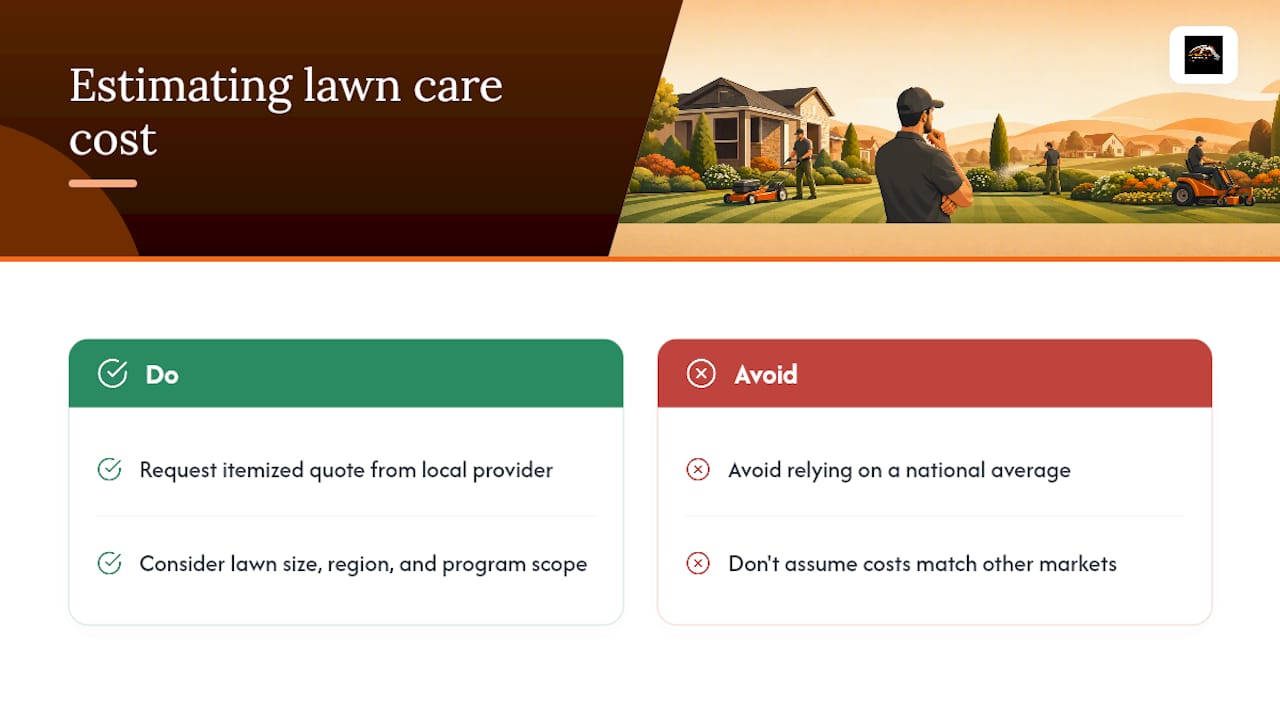 Estimating lawn care cost

Do

Request itemized quote from local provider

Consider lawn size, region, and program scope

Avoid

Avoid relying on a national average

Don't assume costs match other markets